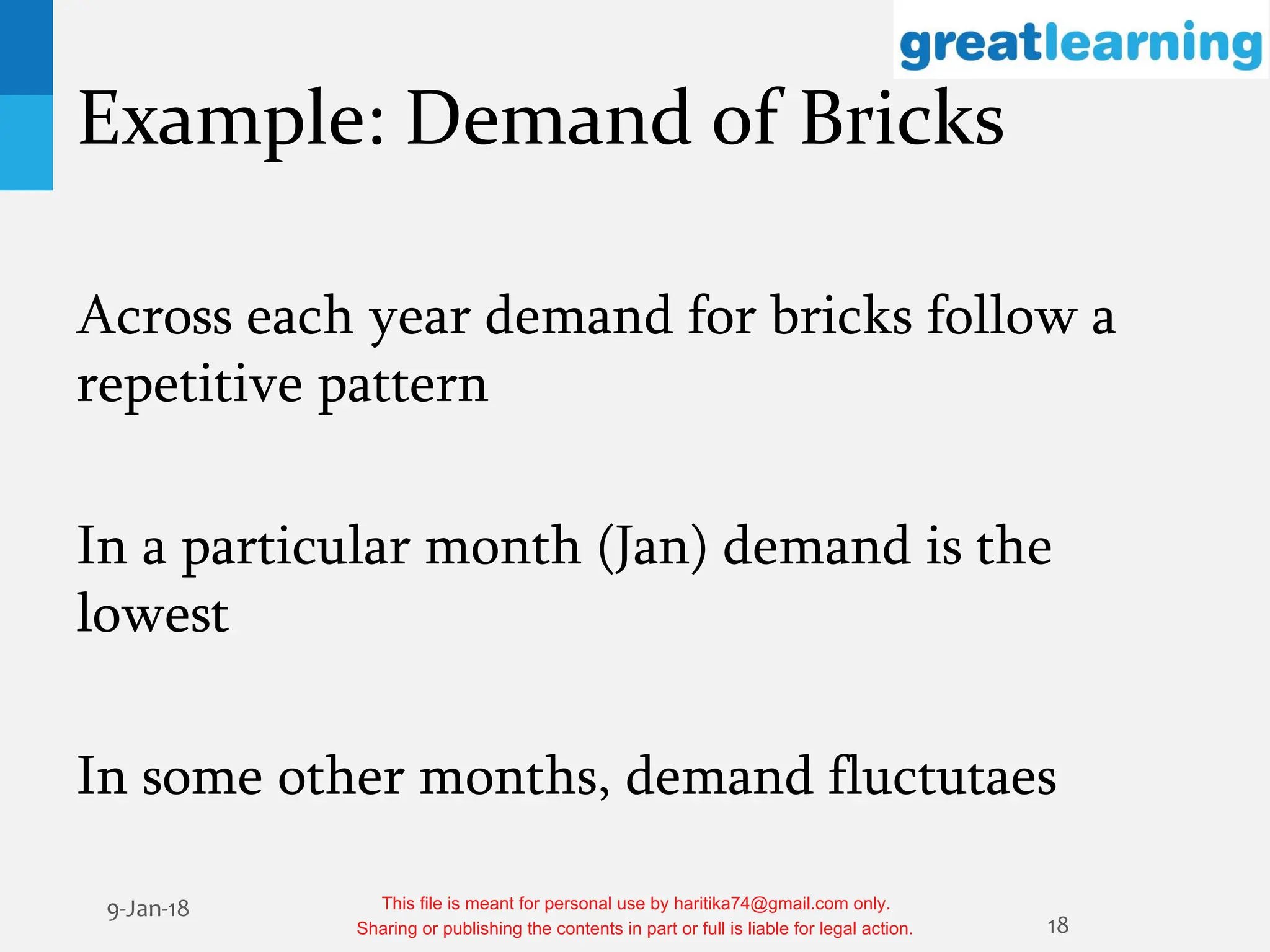 greatlearning

Example: Demand of Bricks

Across each year demand for bricks follow a repetitive pattern

In a particular month (Jan) demand is the lowest

In some other months, demand fluctutaes

9-Jan-18

This file is meant for personal use by haritika74@gmail.com only.
Sharing or publishing the contents in part or full is liable for legal action.

18